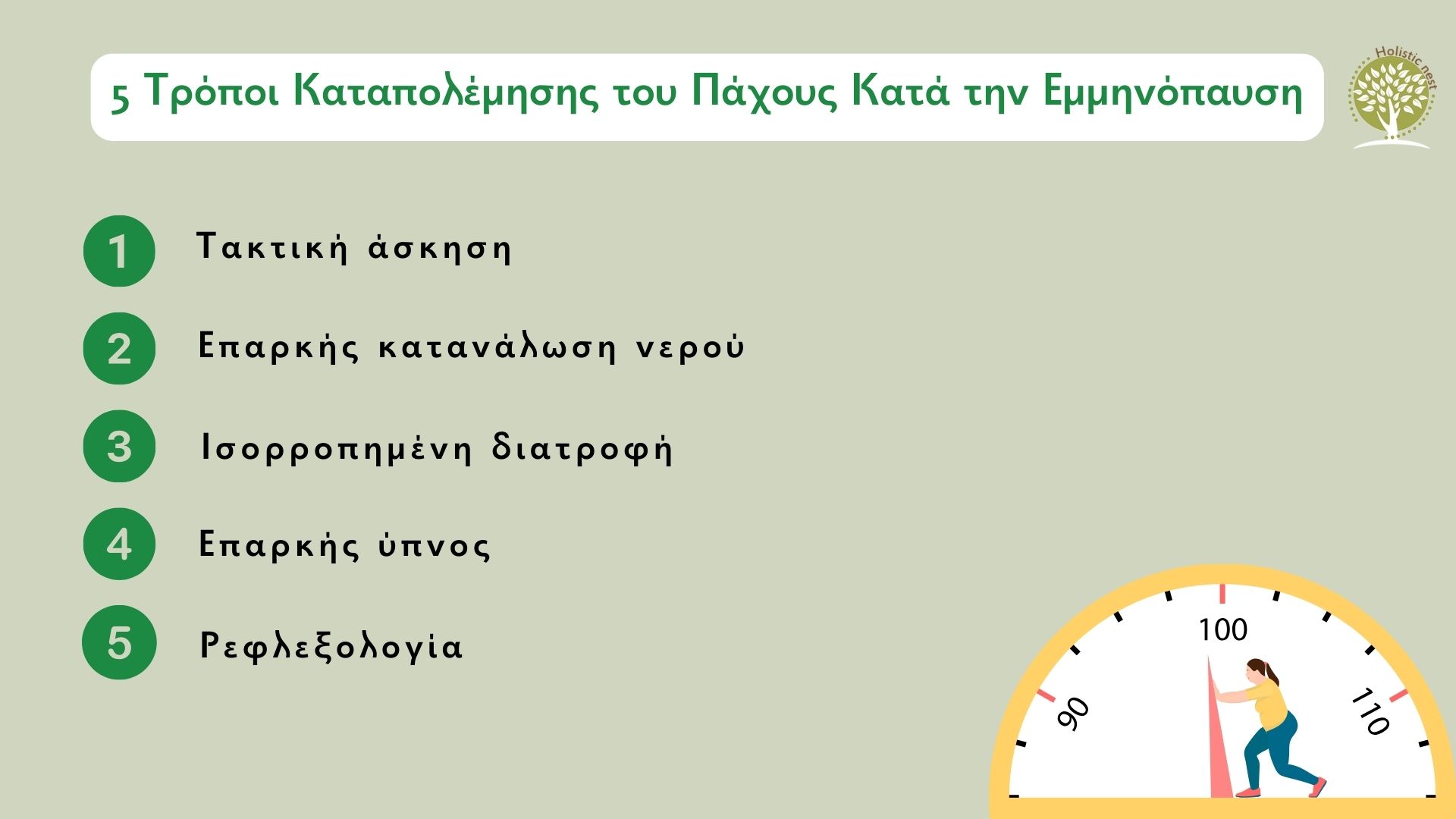 5 Τρόποι Καταπολέμησης του Πάχους Κατά την Εμμηνόπαυση

Holistic nest

1 Τακτική άσκηση

2 Επαρκής κατανάλωση νερού

3 Ισορροπημένη διατροφή

4 Επαρκής ύπνος

5 Ρεφλεξολογία

90
100
110